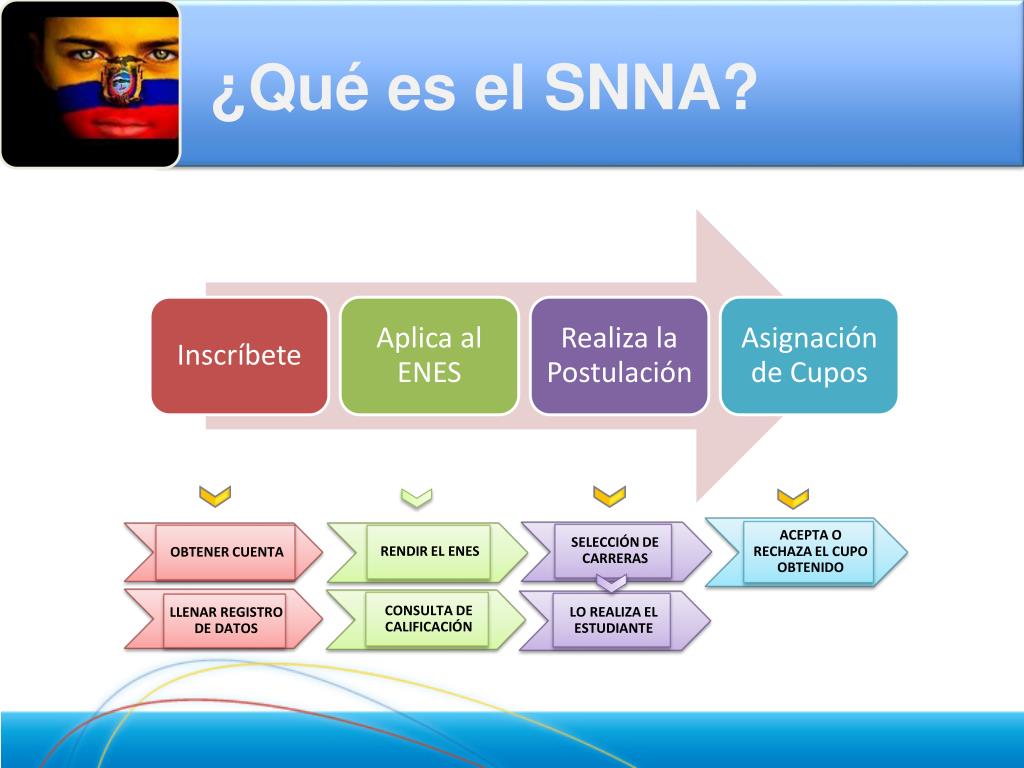 ¿Qué es el SNNA?

Inscríbete

Aplica al ENES

Realiza la Postulación

Asignación de Cupos

OBTENER CUENTA

LLENAR REGISTRO DE DATOS

RENDIR EL ENES

CONSULTA DE CALIFICACIÓN

SELECCIÓN DE CARRERAS

LO REALIZA EL ESTUDIANTE

ACEPTA O RECHAZA EL CUPO OBTENIDO